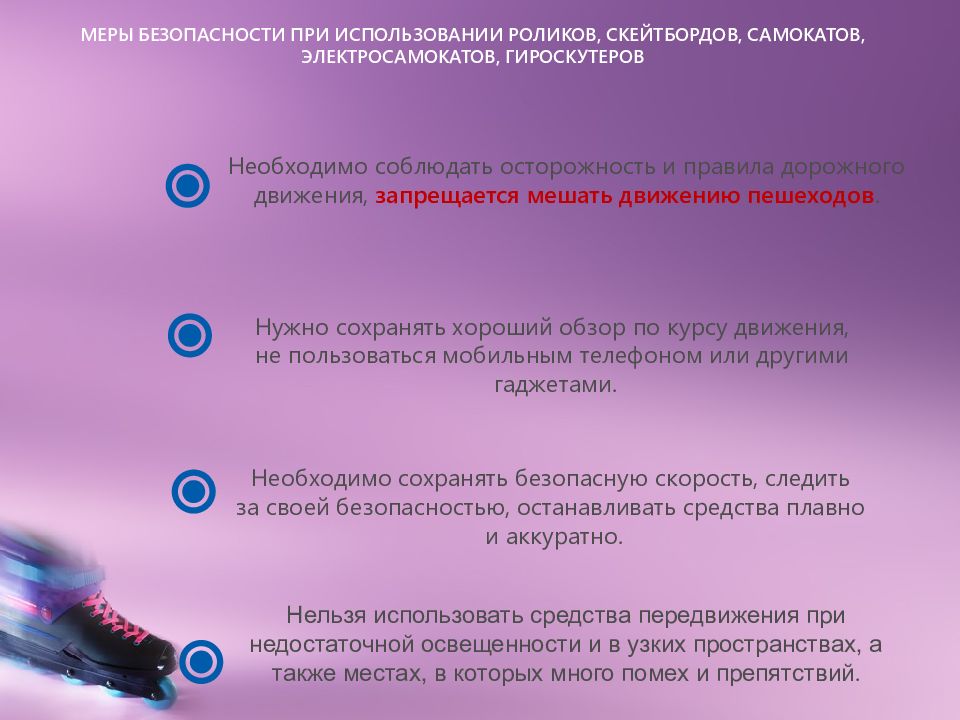 МЕРЫ БЕЗОПАСНОСТИ ПРИ ИСПОЛЬЗОВАНИИ РОЛИКОВ, СКЕЙТБОРДОВ, САМОКАТОВ, ЭЛЕКТРОСАМОКАТОВ, ГИРОСКУТЕРОВ

Необходимо соблюдать осторожность и правила дорожного движения, запрещается мешать движению пешеходов.

Нужно сохранять хороший обзор по курсу движения, не пользоваться мобильным телефоном или другими гаджетами.

Необходимо сохранять безопасную скорость, следить за своей безопасностью, останавливать средства плавно и аккуратно.

Нельзя использовать средства передвижения при недостаточной освещенности и в узких пространствах, а также местах, в которых много помех и препятствий.